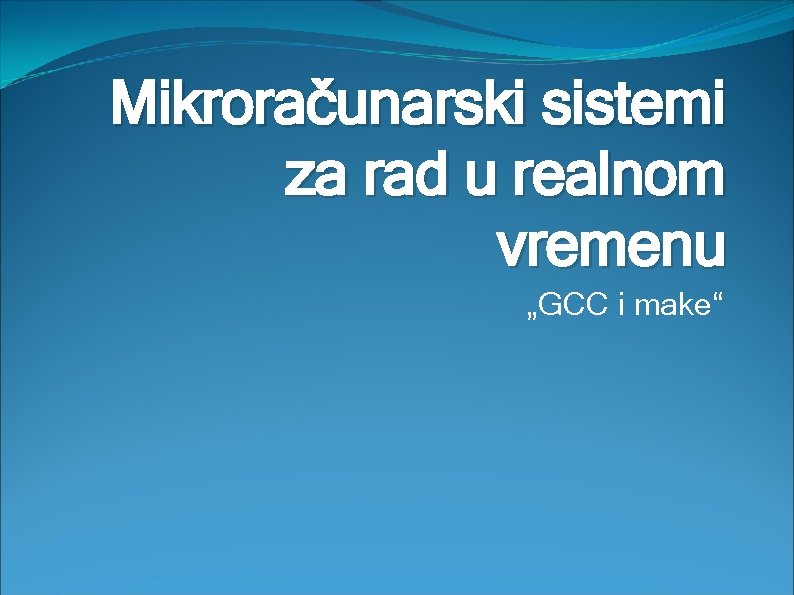 Mikroračunarski sistemi za rad u realnom vremenu

„GCC i make“